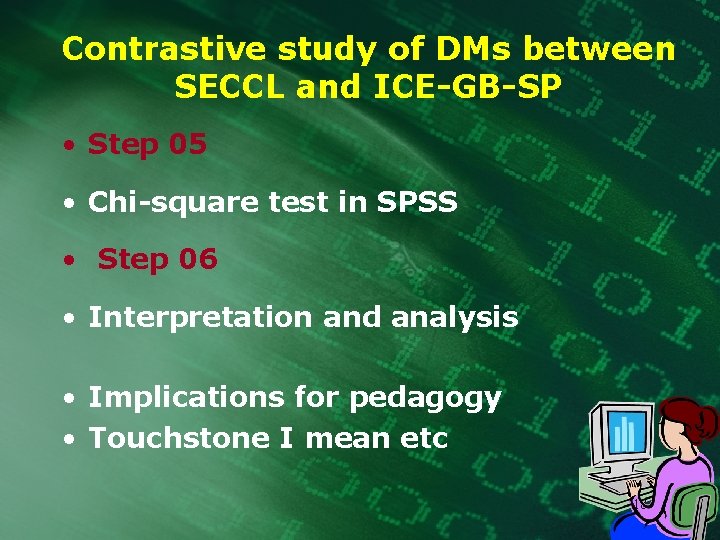 Contrastive study of DMs between SECCL and ICE-GB-SP

• Step 05

• Chi-square test in SPSS

• Step 06

• Interpretation and analysis

• Implications for pedagogy
• Touchstone I mean etc